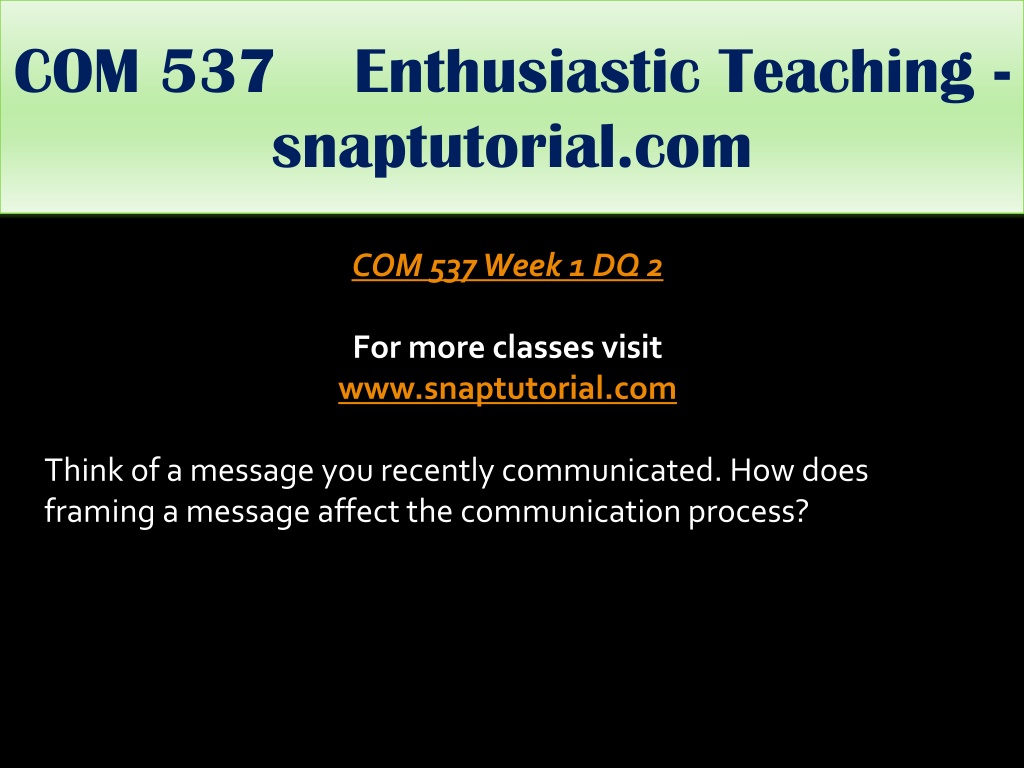 COM 537 Enthusiastic Teaching - snaptutorial.com

COM 537 Week 1 DQ 2

For more classes visit
www.snaptutorial.com

Think of a message you recently communicated. How does framing a message affect the communication process?